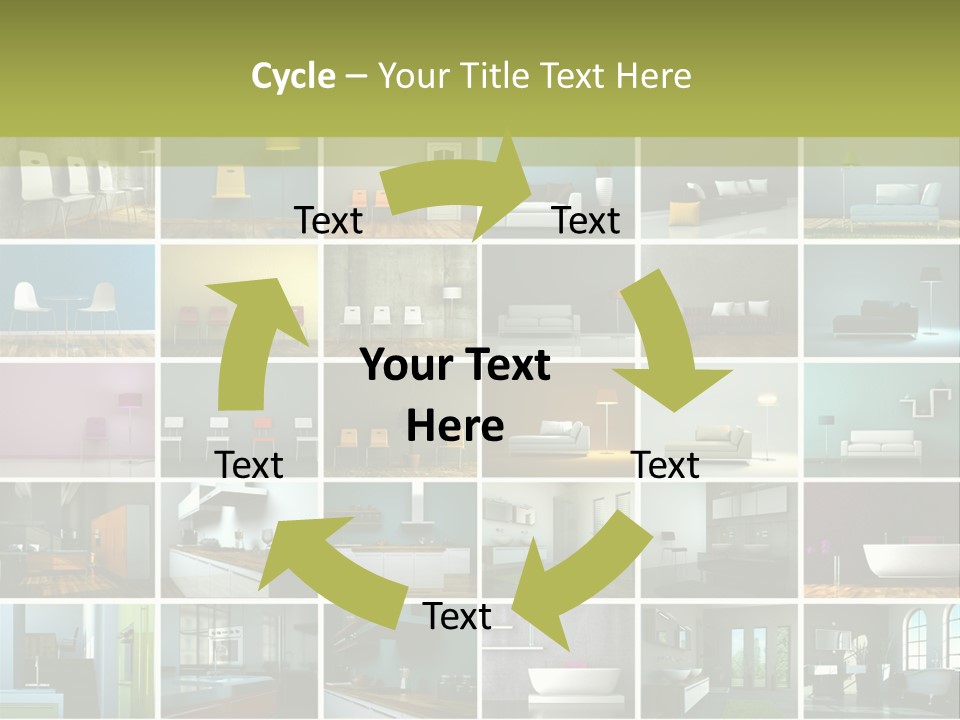 Cycle – Your Title Text Here

Text

Text

Your Text Here

Text

Text

Text